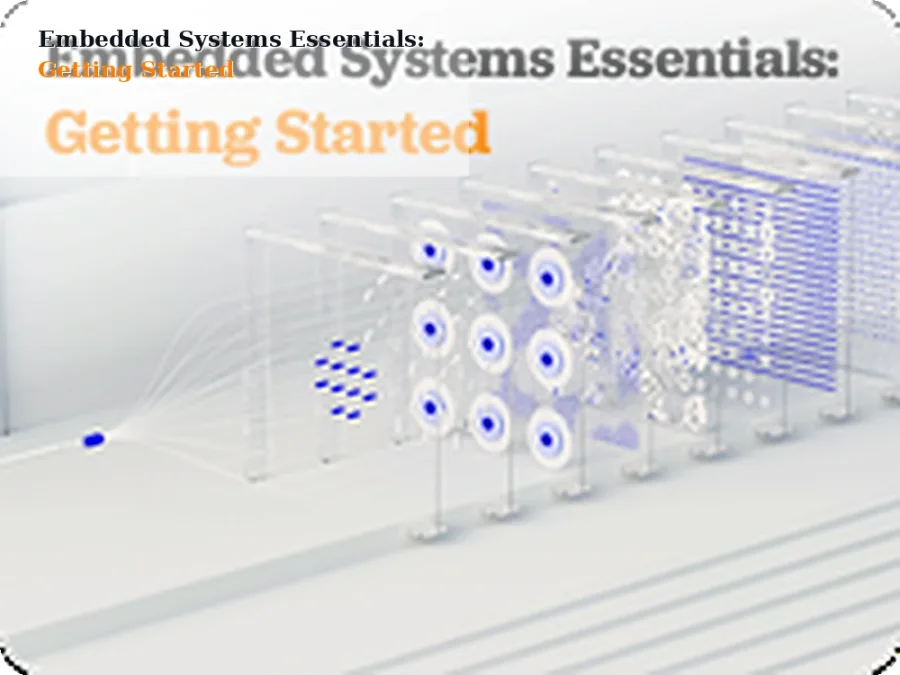 Embedded Systems Essentials:
Getting Started

Embedded Systems Essentials:
Getting Started